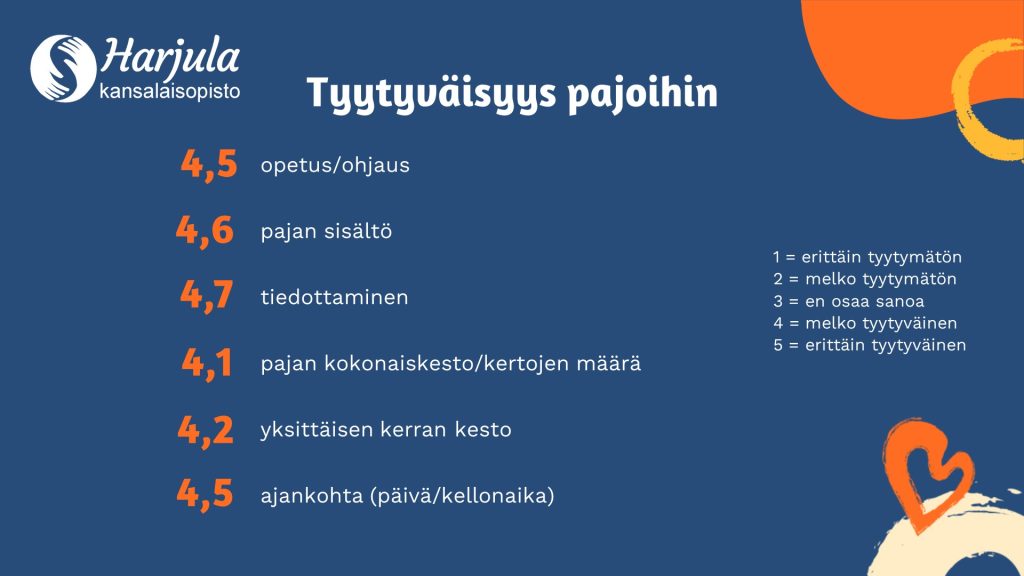 Harjula kansalaisopisto

Tyytyväisyys pajoihin

4,5 opetus/ohjaus

4,6 pajan sisältö

4,7 tiedottaminen

4,1 pajan kokonaiskesto/kertojen määrä

4,2 yksittäisen kerran kesto

4,5 ajankohta (päivä/kellonaika)

1 = erittäin tyytymätön
2 = melko tyytymätön
3 = en osaa sanoa
4 = melko tyytyväinen
5 = erittäin tyytyväinen